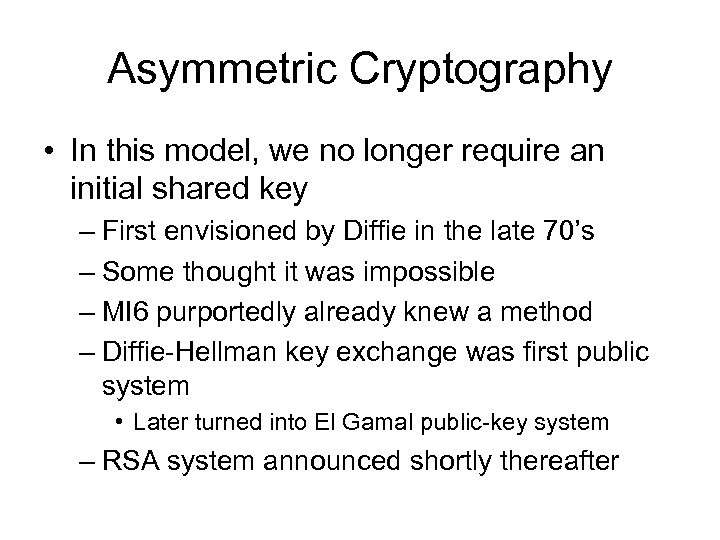 Asymmetric Cryptography

• In this model, we no longer require an initial shared key

– First envisioned by Diffie in the late 70's

– Some thought it was impossible

– MI6 purportedly already knew a method

– Diffie-Hellman key exchange was first public system

• Later turned into El Gamal public-key system

– RSA system announced shortly thereafter